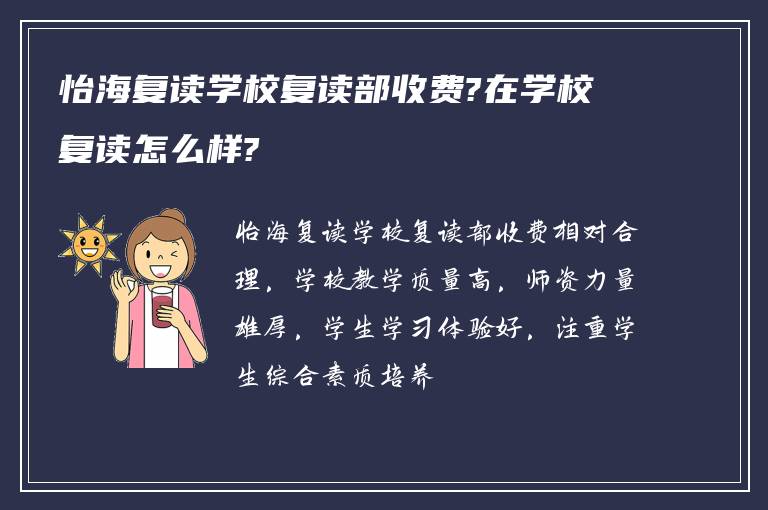 怡海复读学校复读部收费?在学校复读怎么样?

怡海复读学校复读部收费相对合理，学校教学质量高，师资力量雄厚，学生学习体验好，注重学生综合素质培养